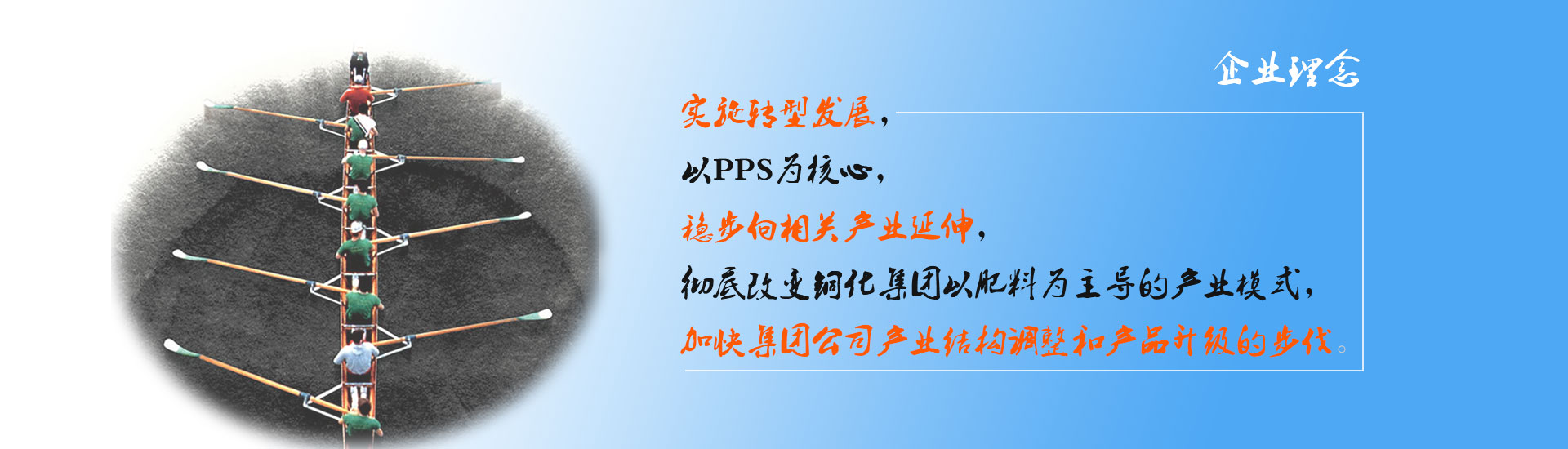 企业理念

实施转型发展，

以PPS为核心，

稳步向相关产业延伸，

彻底改变铜化集团以肥料为主导的产业模式，

加快集团公司产业结构调整和产品升级的步伐。